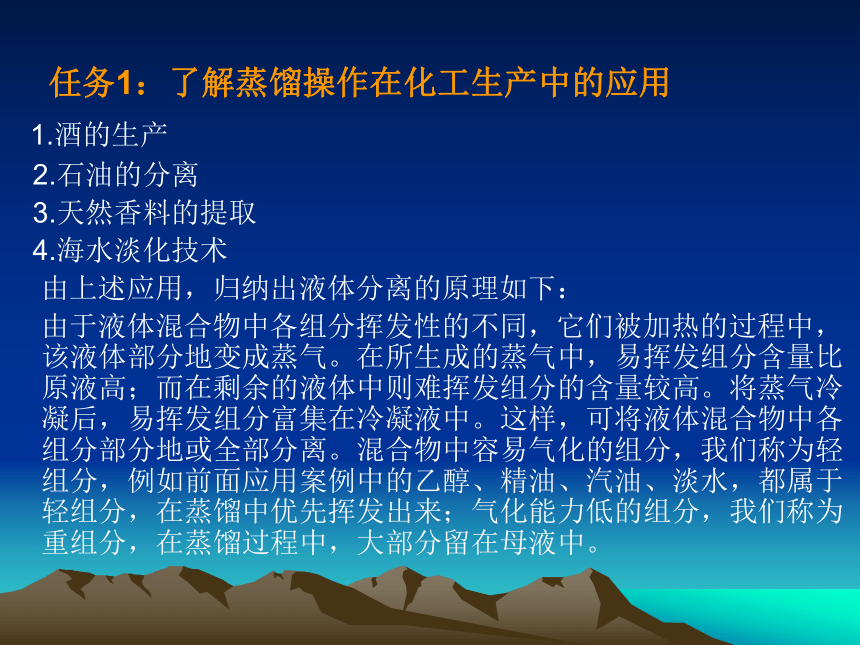 任务1：了解蒸馏操作在化工生产中的应用

1.酒的生产
2.石油的分离
3.天然香料的提取
4.海水淡化技术

由上述应用，归纳出液体分离的原理如下：

由于液体混合物中各组分挥发性的不同，它们被加热的过程中，该液体部分地变成蒸气。在所生成的蒸气中，易挥发组分含量比原液高；而在剩余的液体中则难挥发组分的含量较高。将蒸气冷凝后，易挥发组分富集在冷凝液中。这样，可将液体混合物中各组分部分地或全部分离。混合物中容易气化的组分，我们称为轻组分，例如前面应用案例中的乙醇、精油、汽油、淡水，都属于轻组分，在蒸馏中优先挥发出来；气化能力低的组分，我们称为重组分，在蒸馏过程中，大部分留在母液中。